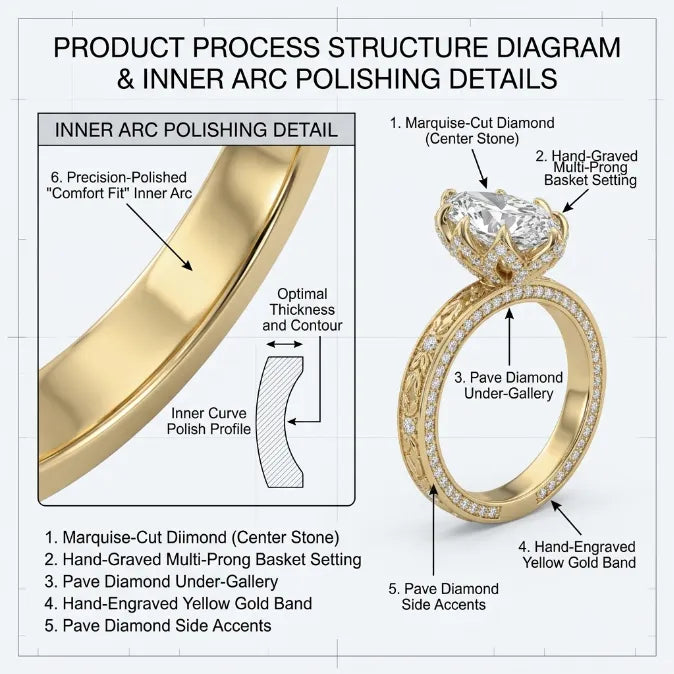 PRODUCT PROCESS STRUCTURE DIAGRAM & INNER ARC POLISHING DETAILS

INNER ARC POLISHING DETAIL

6. Precision-Polished "Comfort Fit" Inner Arc

Optimal Thickness and Contour

Inner Curve Polish Profile

1. Marquise-Cut Diamond (Center Stone)

2. Hand-Graved Multi-Prong Basket Setting

3. Pave Diamond Under-Gallery

4. Hand-Engraved Yellow Gold Band

5. Pave Diamond Side Accents

1. Marquise-Cut Diimond (Center Stone)
2. Hand-Graved Multi-Prong Basket Setting
3. Pave Diamond Under-Gallery
4. Hand-Engraved Yellow Gold Band
5. Pave Diamond Side Accents